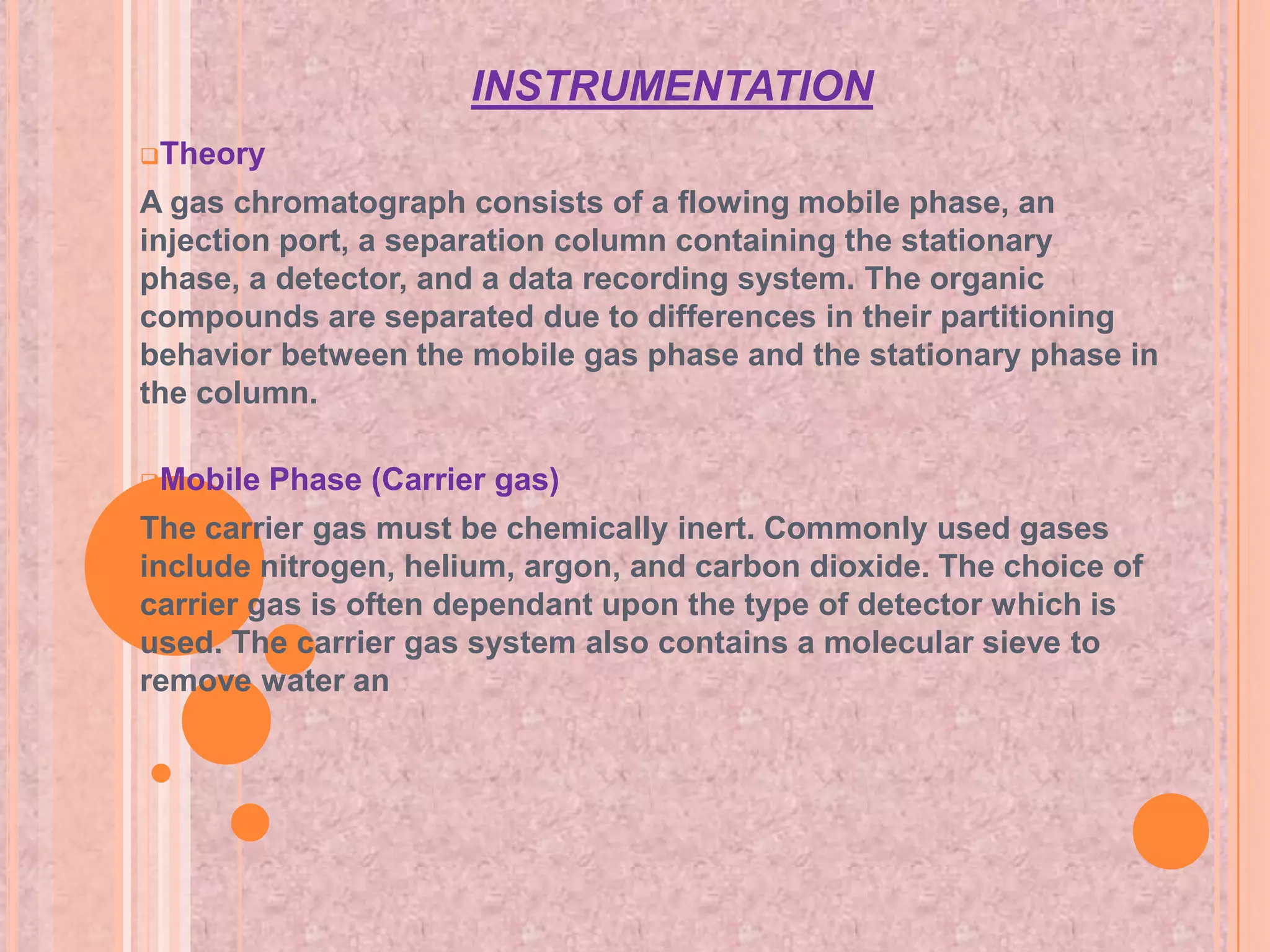 INSTRUMENTATION

❑Theory

A gas chromatograph consists of a flowing mobile phase, an injection port, a separation column containing the stationary phase, a detector, and a data recording system. The organic compounds are separated due to differences in their partitioning behavior between the mobile gas phase and the stationary phase in the column.

❑Mobile Phase (Carrier gas)

The carrier gas must be chemically inert. Commonly used gases include nitrogen, helium, argon, and carbon dioxide. The choice of carrier gas is often dependant upon the type of detector which is used. The carrier gas system also contains a molecular sieve to remove water an